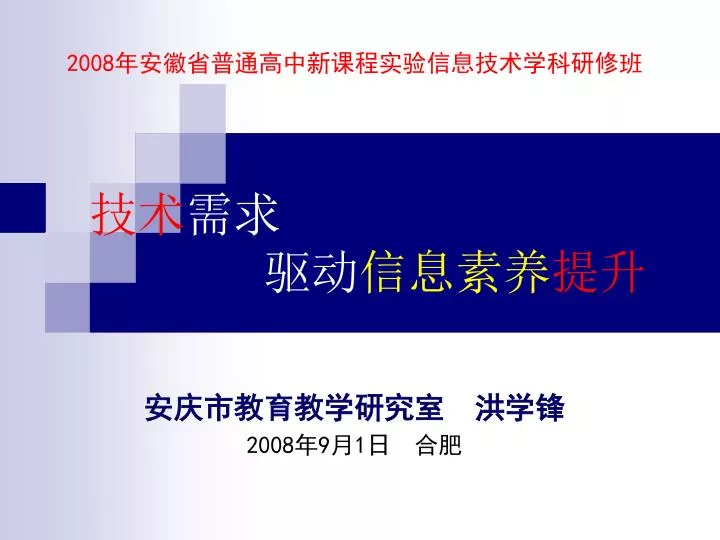 2008年安徽省普通高中新课程实验信息技术学科研修班

技术需求

驱动信息素养提升

安庆市教育教学研究室　洪学锋

2008年9月1日　合肥